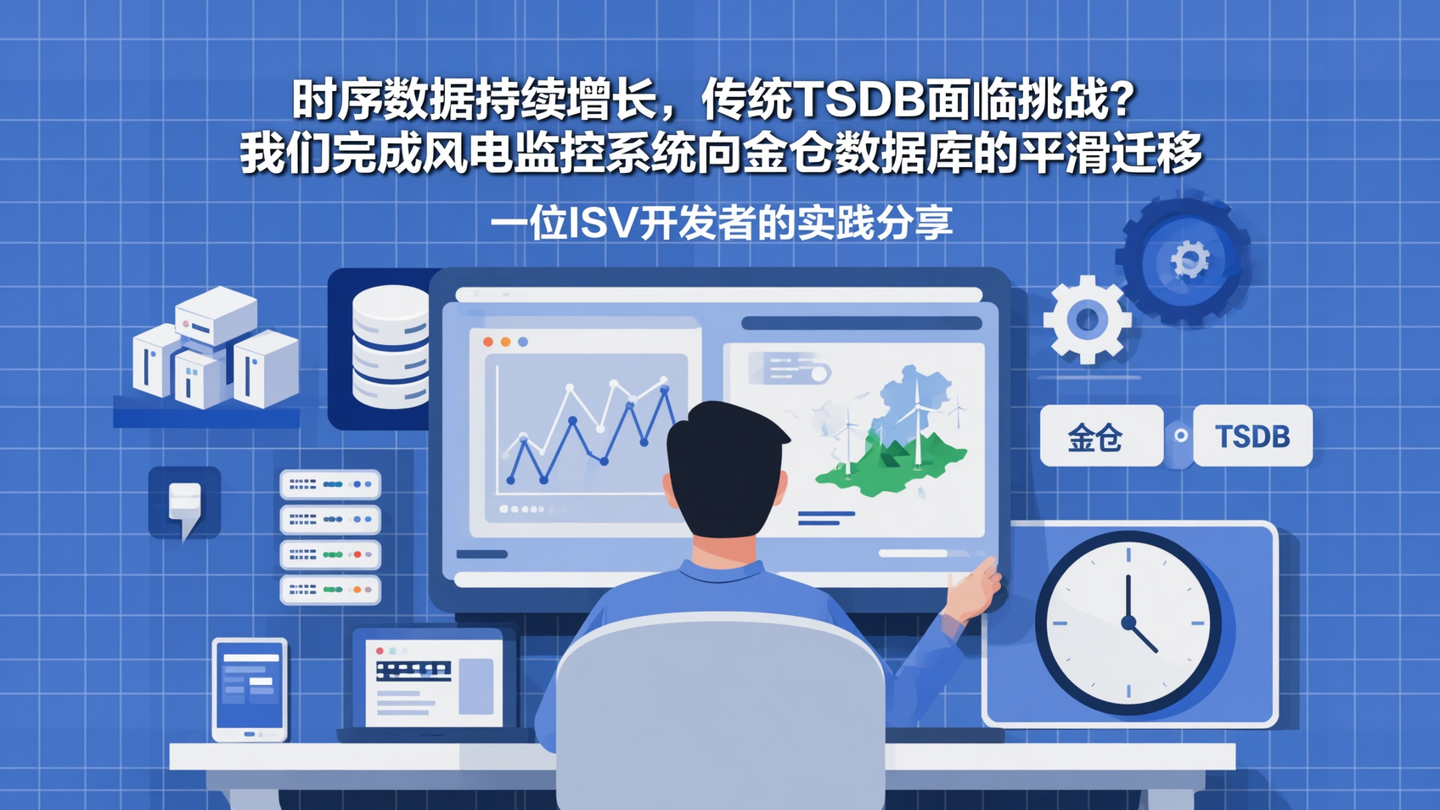 时序数据持续增长，传统TSDB面临挑战？
我们完成风电监控系统向金仓数据库的平滑迁移

一位ISV开发者的实践分享

金仓

TSDB